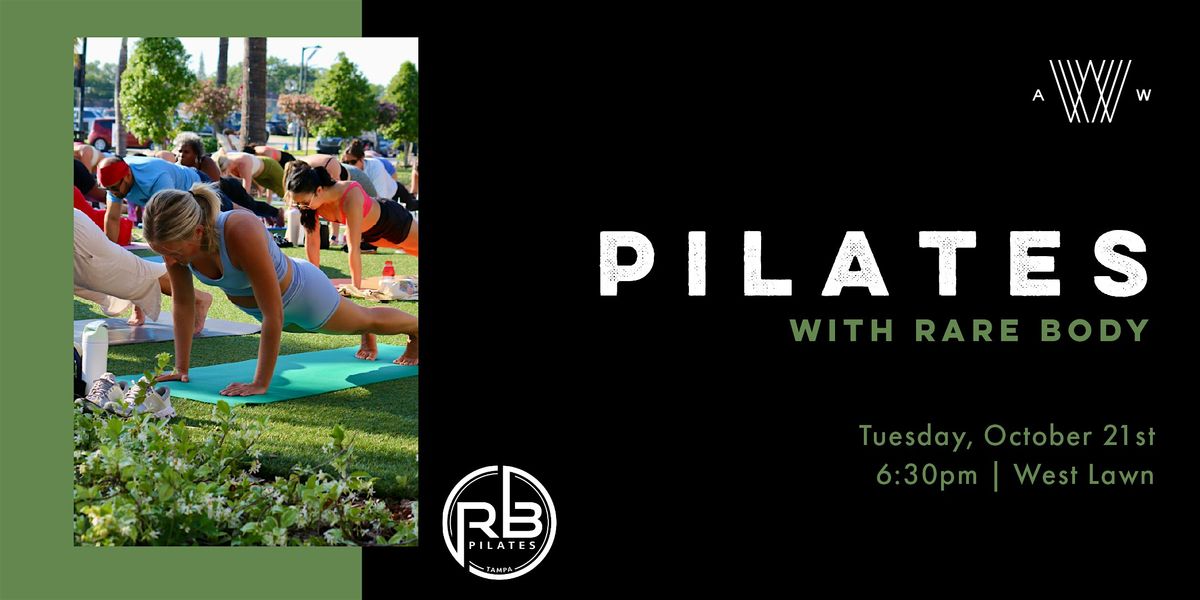 A W

PILATES
WITH RARE BODY

Tuesday, October 21st
6:30pm | West Lawn

RB
PILATES
TAMPA